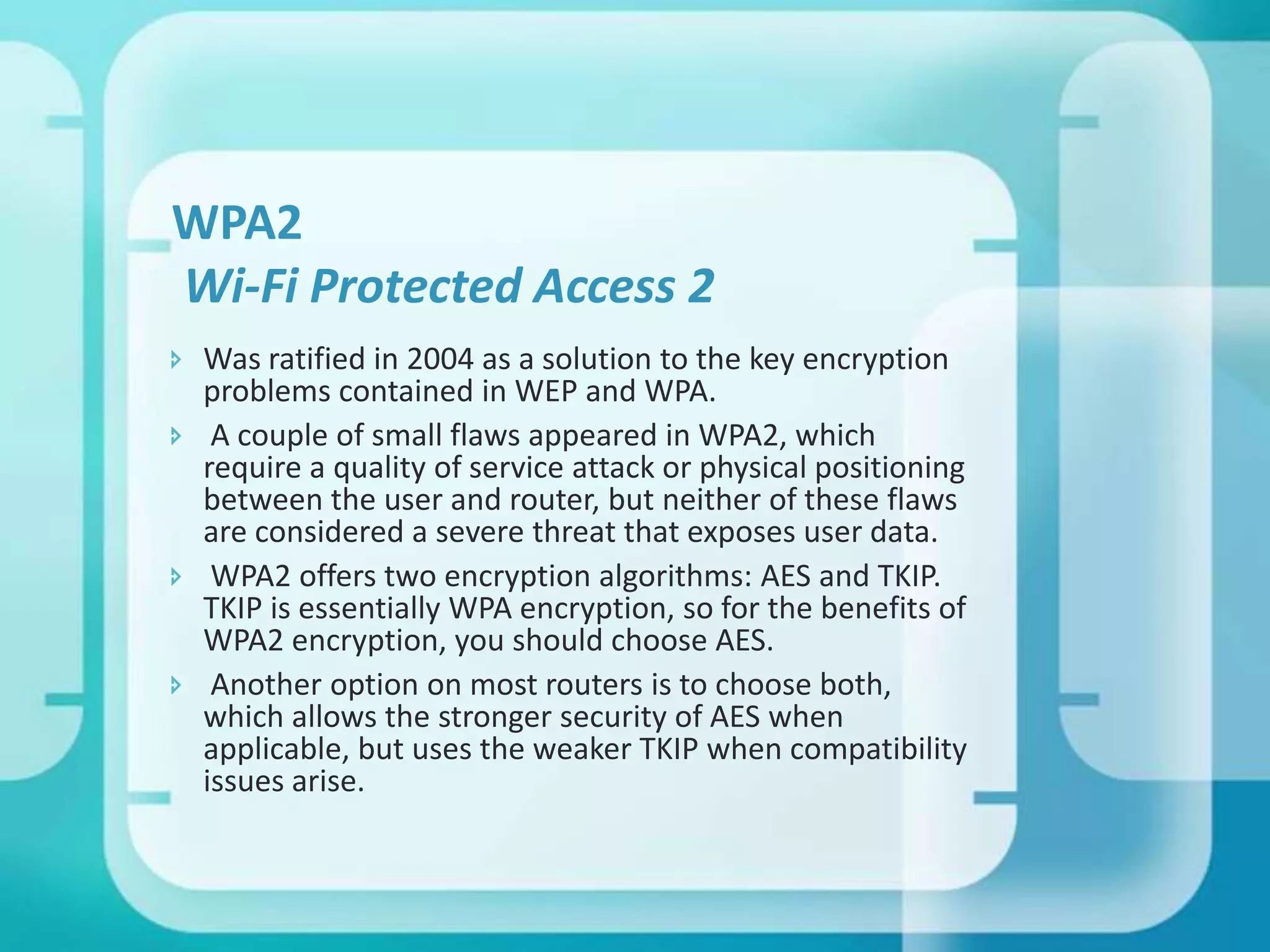 WPA2
Wi-Fi Protected Access 2

Was ratified in 2004 as a solution to the key encryption problems contained in WEP and WPA.

A couple of small flaws appeared in WPA2, which require a quality of service attack or physical positioning between the user and router, but neither of these flaws are considered a severe threat that exposes user data.

WPA2 offers two encryption algorithms: AES and TKIP. TKIP is essentially WPA encryption, so for the benefits of WPA2 encryption, you should choose AES.

Another option on most routers is to choose both, which allows the stronger security of AES when applicable, but uses the weaker TKIP when compatibility issues arise.